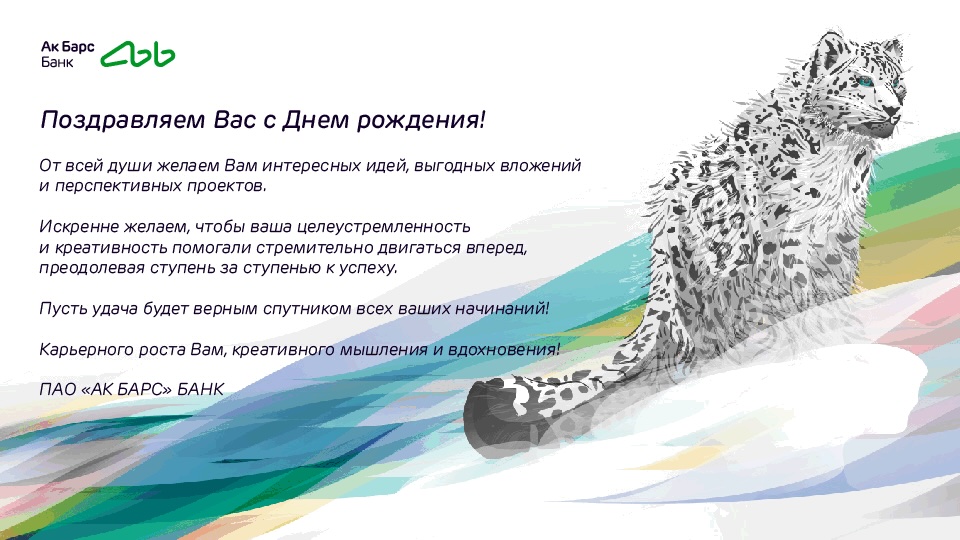 Ак Барс
Банк

Поздравляем Вас с Днем рождения!

От всей души желаем Вам интересных идей, выгодных вложений и перспективных проектов.

Искренне желаем, чтобы ваша целеустремленность и креативность помогали стремительно двигаться вперед, преодолевая ступень за ступенью к успеху.

Пусть удача будет верным спутником всех ваших начинаний!

Карьерного роста Вам, креативного мышления и вдохновения!

ПАО «АК БАРС» БАНК